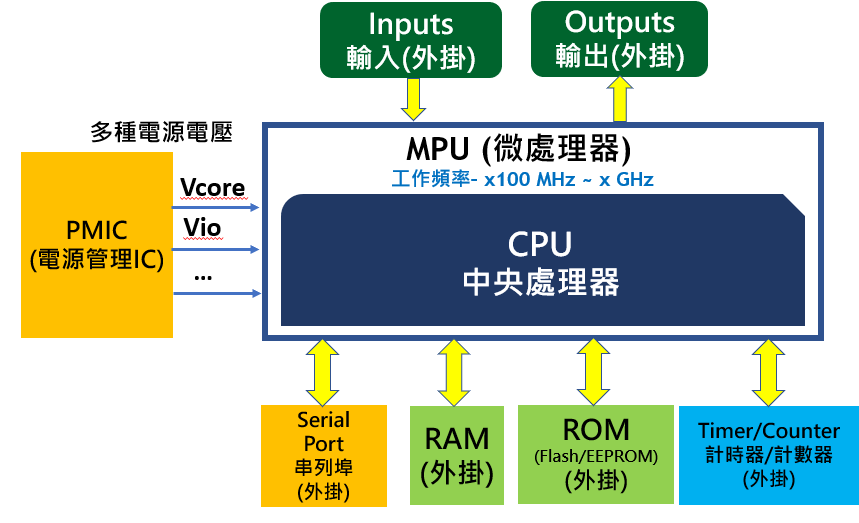 Inputs
輸入(外掛)

Outputs
輸出(外掛)

多種電源電壓

PMIC
(電源管理IC)

Vcore

Vio

...

MPU (微處理器)
工作頻率- x100 MHz ~ x GHz

CPU
中央處理器

Serial
Port
串列埠
(外掛)

RAM
(外掛)

ROM
(Flash/EEPROM)
(外掛)

Timer/Counter
計時器/計數器
(外掛)